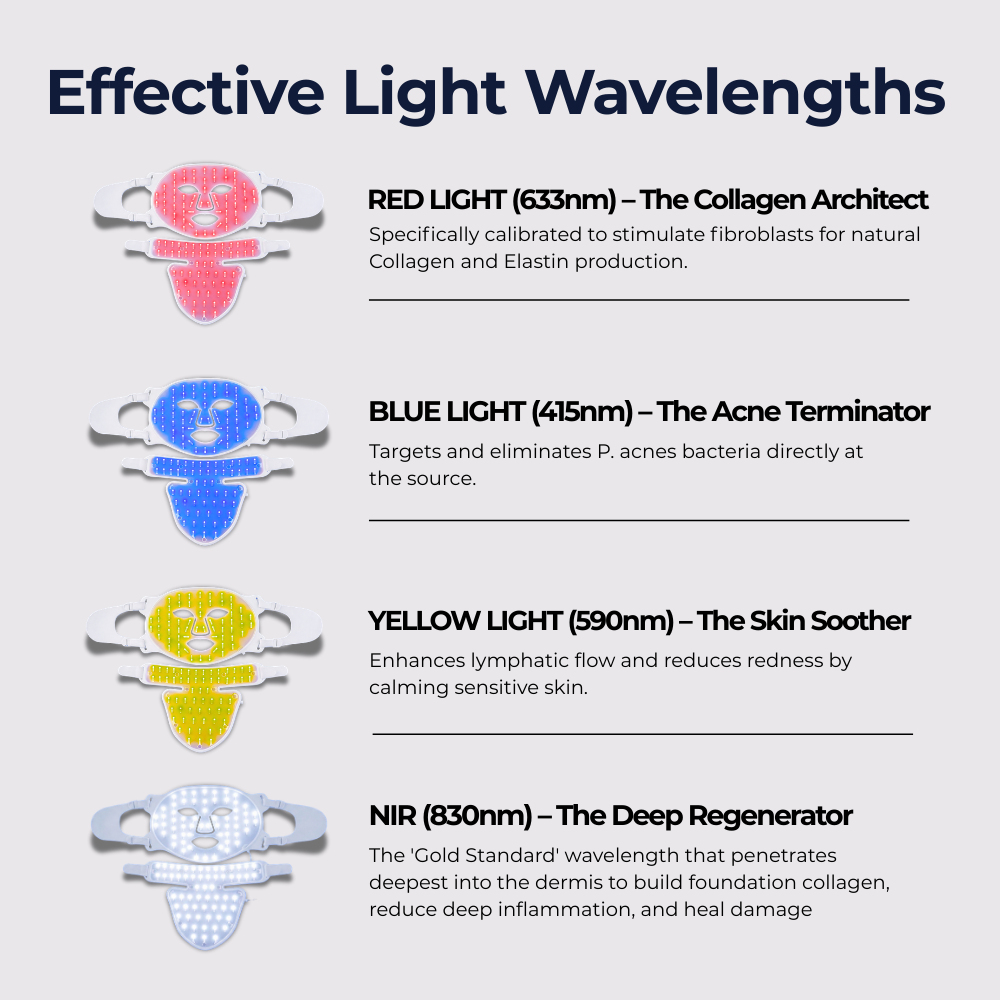 Effective Light Wavelengths

RED LIGHT (633nm) – The Collagen Architect
Specifically calibrated to stimulate fibroblasts for natural Collagen and Elastin production.

BLUE LIGHT (415nm) – The Acne Terminator
Targets and eliminates P. acnes bacteria directly at the source.

YELLOW LIGHT (590nm) – The Skin Soother
Enhances lymphatic flow and reduces redness by calming sensitive skin.

NIR (830nm) – The Deep Regenerator
The 'Gold Standard' wavelength that penetrates deepest into the dermis to build foundation collagen, reduce deep inflammation, and heal damage